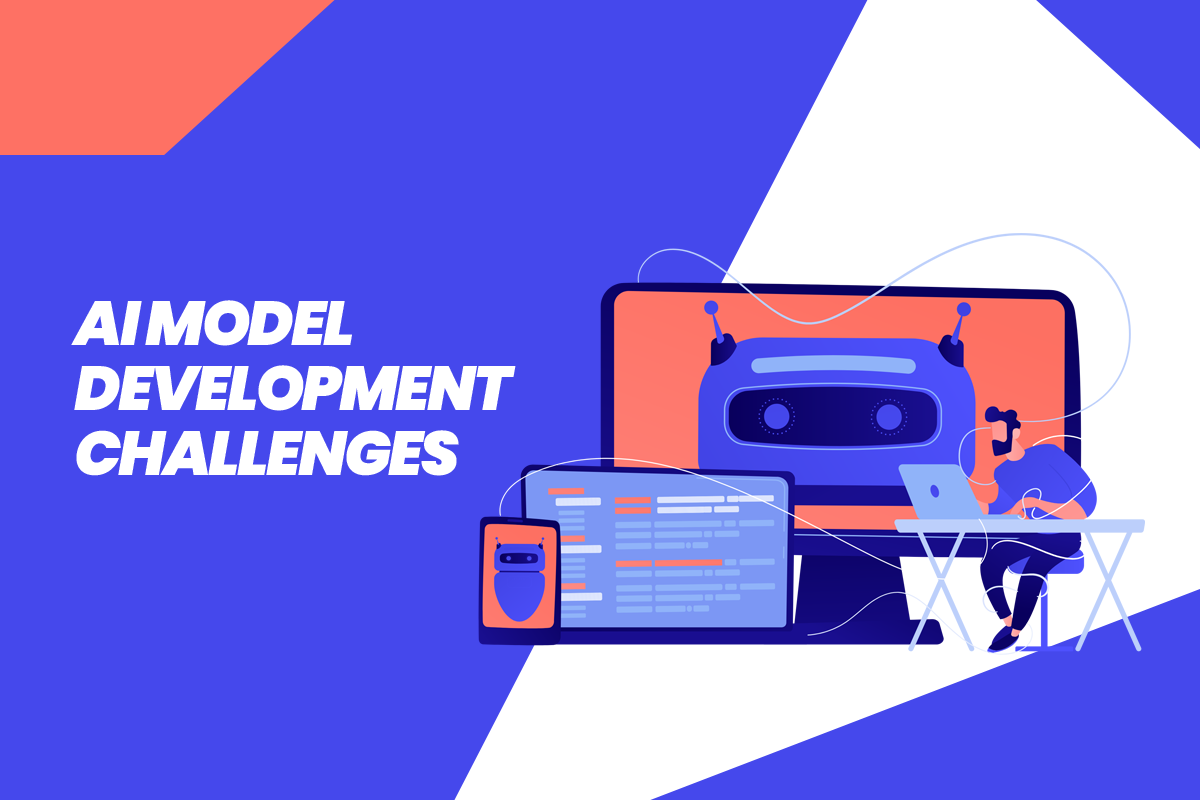 AI MODEL DEVELOPMENT CHALLENGES